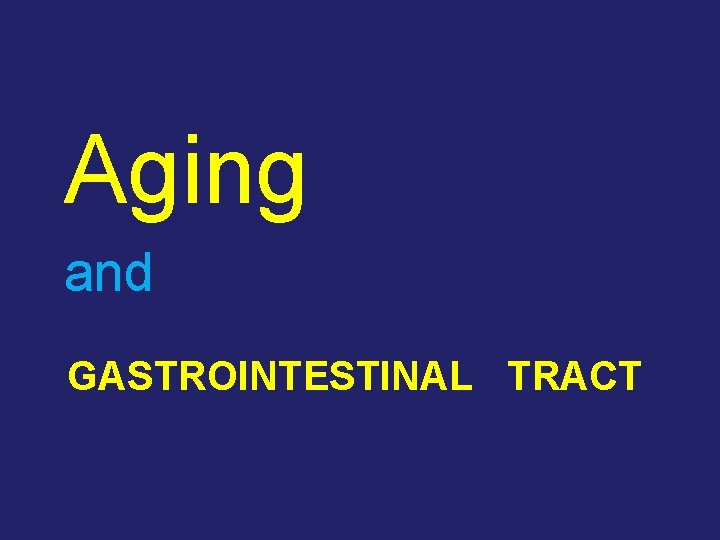 Aging

and

GASTROINTESTINAL TRACT